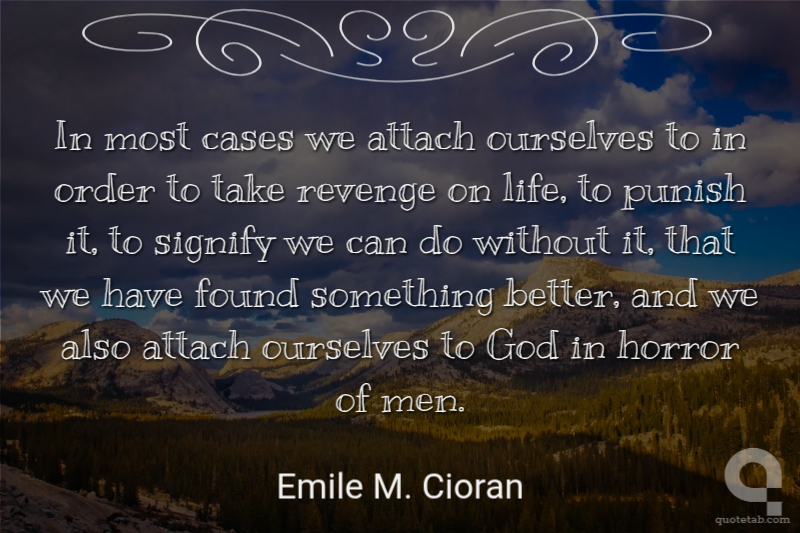 In most cases we attach ourselves to in order to take revenge on life, to punish it, to signify we can do without it, that we have found something better, and we also attach ourselves to God in horror of men.

Emile M. Cioran

quotetab.com